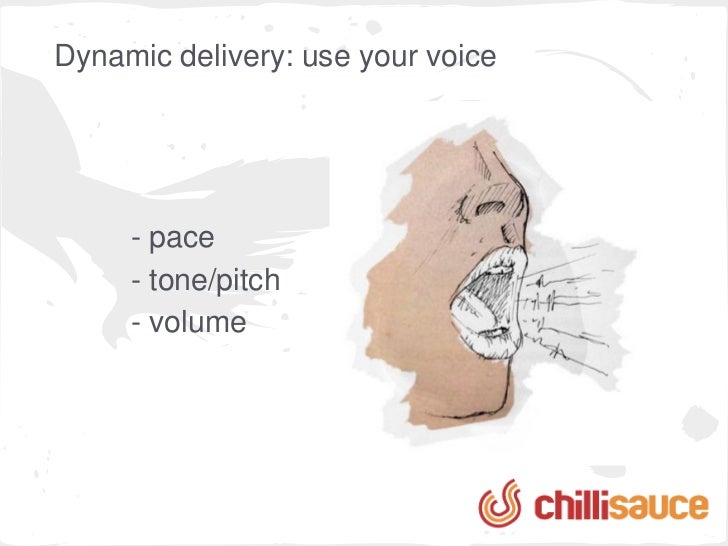 Dynamic delivery: use your voice

- pace
- tone/pitch
- volume

chillisauce